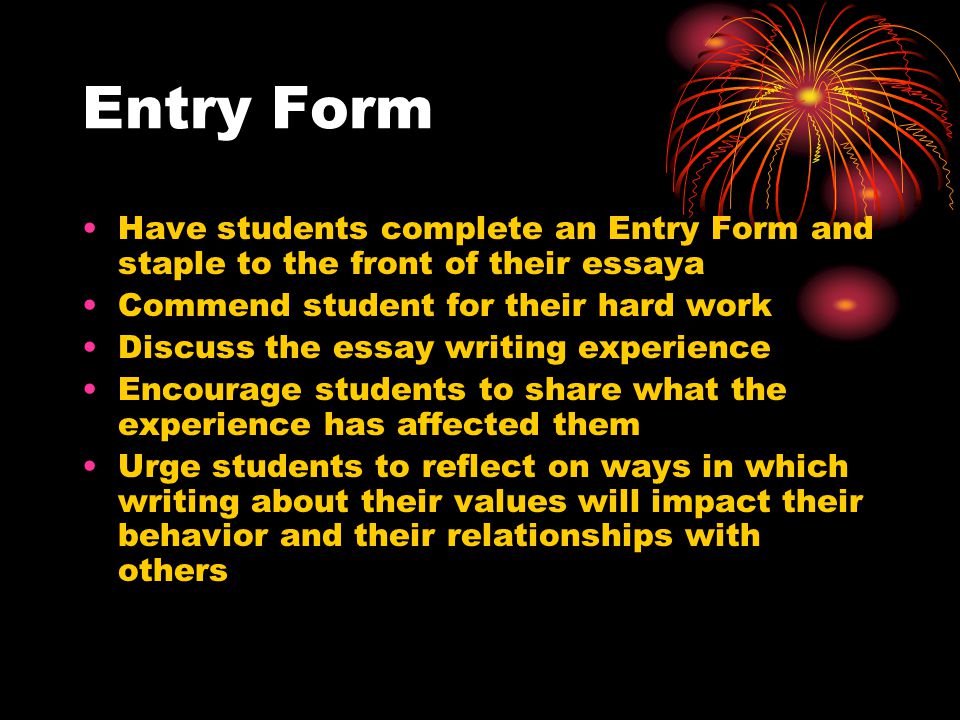 Entry Form

• Have students complete an Entry Form and staple to the front of their essaya
• Commend student for their hard work
• Discuss the essay writing experience
• Encourage students to share what the experience has affected them
• Urge students to reflect on ways in which writing about their values will impact their behavior and their relationships with others